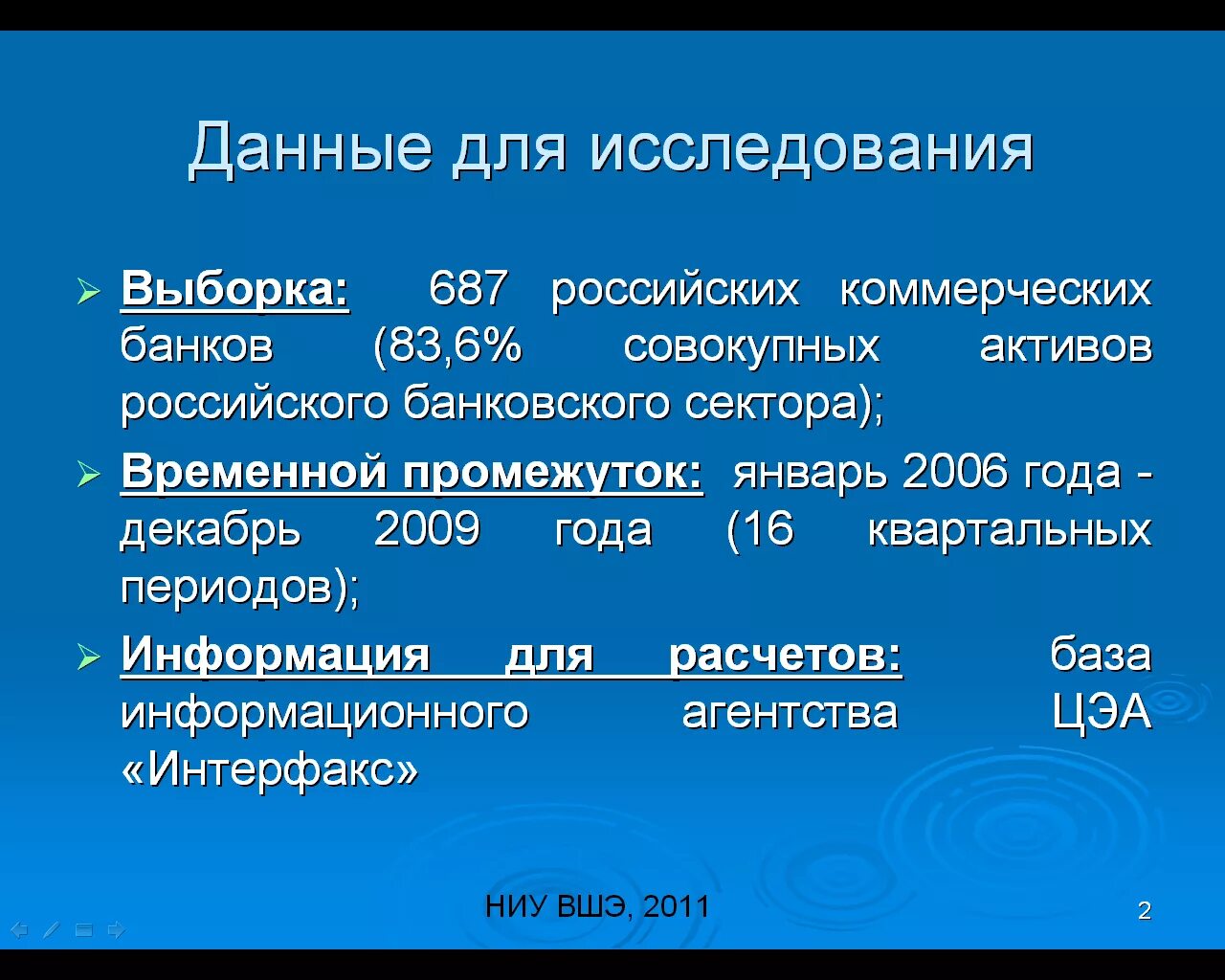 Данные для исследования

➢ Выборка: 687 российских коммерческих банков (83,6% совокупных активов российского банковского сектора);

➢ Временной промежуток: январь 2006 года - декабрь 2009 года (16 квартальных периодов);

➢ Информация для расчетов: база информационного агентства ЦЭА «Интерфакс»

НИУ ВШЭ, 2011

2